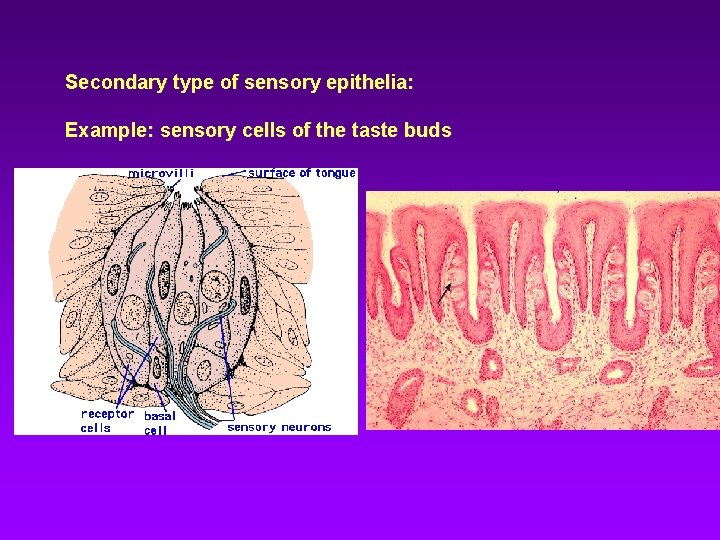 Secondary type of sensory epithelia:

Example: sensory cells of the taste buds

microvilli
surface of tongue
receptor cells
basal cell
sensory neurons